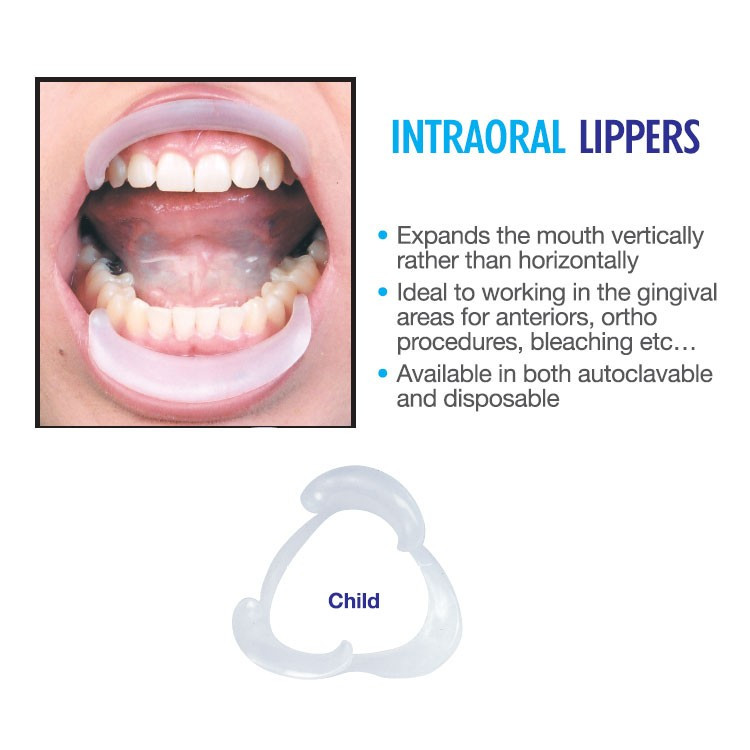 INTRAORAL LIPPERS

• Expands the mouth vertically rather than horizontally
• Ideal to working in the gingival areas for anteriors, ortho procedures, bleaching etc…
• Available in both autoclavable and disposable

Child